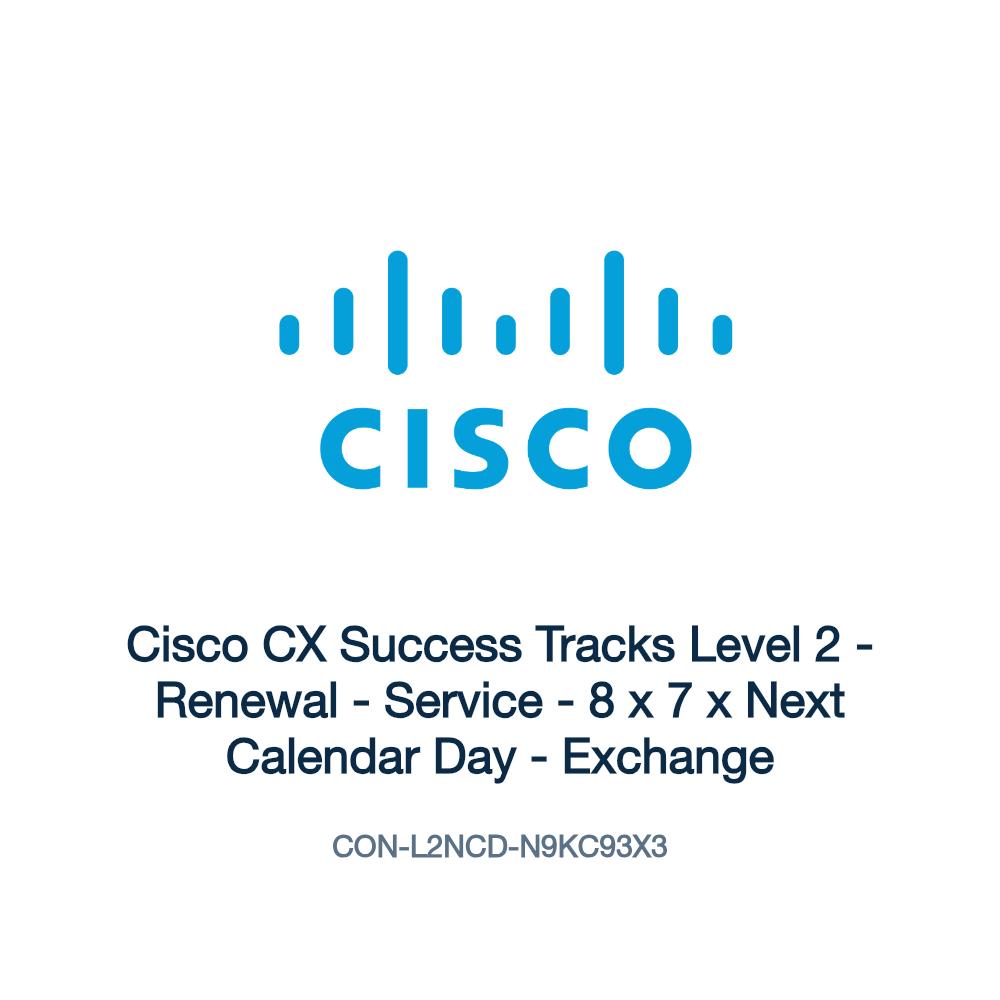 CISCO

Cisco CX Success Tracks Level 2 - Renewal - Service - 8 x 7 x Next Calendar Day - Exchange

CON-L2NCD-N9KC93X3